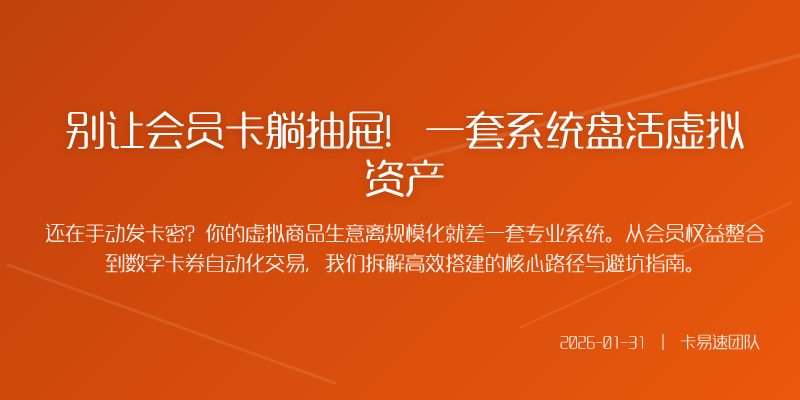 别让会员卡躺抽屉！一套系统盘活虚拟资产

还在手动发卡密？你的虚拟商品生意离规模化就差一套专业系统。从会员权益整合到数字卡券自动化交易，我们拆解高效搭建的核心路径与避坑指南。

2026-01-31 | 卡易速团队